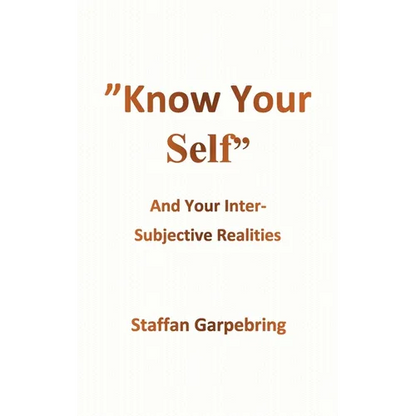 ”Know Your Self”

And Your Inter-Subjective Realities

Staffan Garpebring